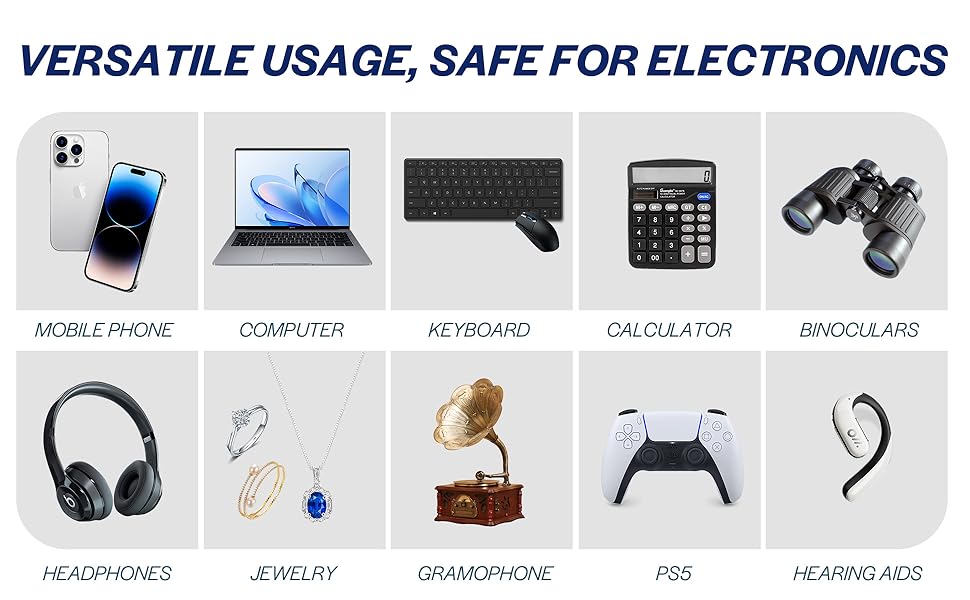 VERSATILE USAGE, SAFE FOR ELECTRONICS

MOBILE PHONE

COMPUTER

KEYBOARD

CALCULATOR

BINOCULARS

HEADPHONES

JEWELRY

GRAMOPHONE

PS5

HEARING AIDS